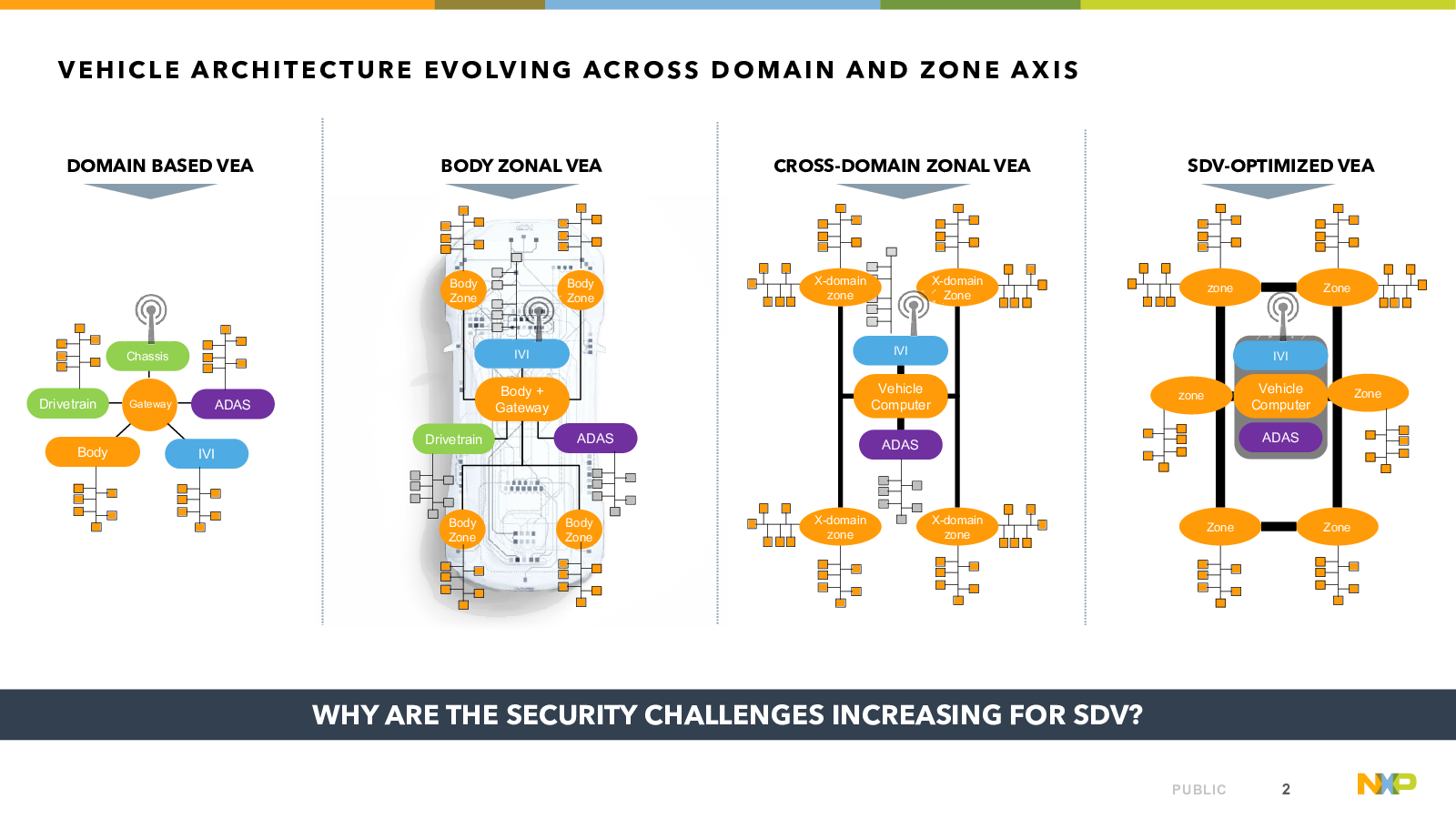 VEHICLE ARCHITECTURE EVOLVING ACROSS DOMAIN AND ZONE AXIS

DOMAIN BASED VEA

Chassis

Drivetrain

Gateway

ADAS

Body

IVI

BODY ZONAL VEA

Body Zone

Body Zone

IVI

Body + Gateway

Drivetrain

ADAS

Body Zone

Body Zone

CROSS-DOMAIN ZONAL VEA

X-domain zone

X-domain Zone

IVI

Vehicle Computer

ADAS

X-domain zone

X-domain zone

SDV-OPTIMIZED VEA

zone

Zone

IVI

zone

Vehicle Computer

Zone

ADAS

Zone

Zone

WHY ARE THE SECURITY CHALLENGES INCREASING FOR SDV?

PUBLIC 2

NXP